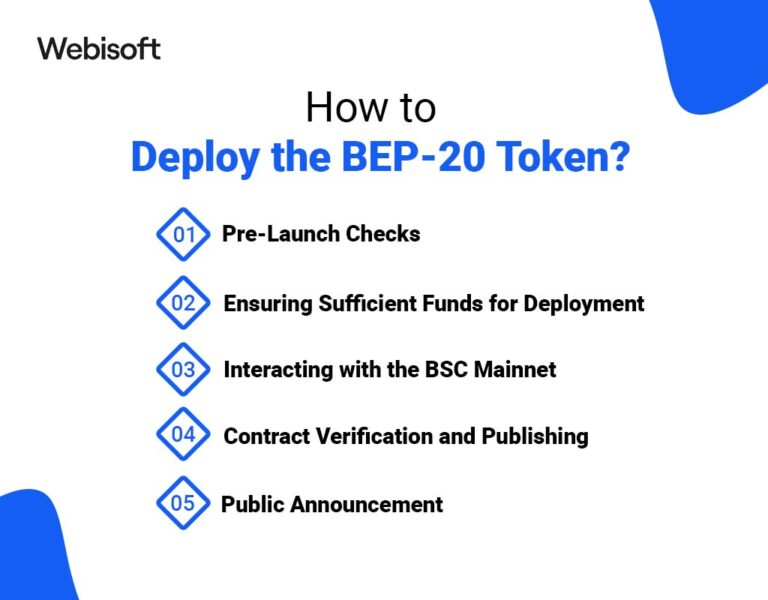 Webisoft

How to
Deploy the BEP-20 Token?

01 Pre-Launch Checks

02 Ensuring Sufficient Funds for Deployment

03 Interacting with the BSC Mainnet

04 Contract Verification and Publishing

05 Public Announcement